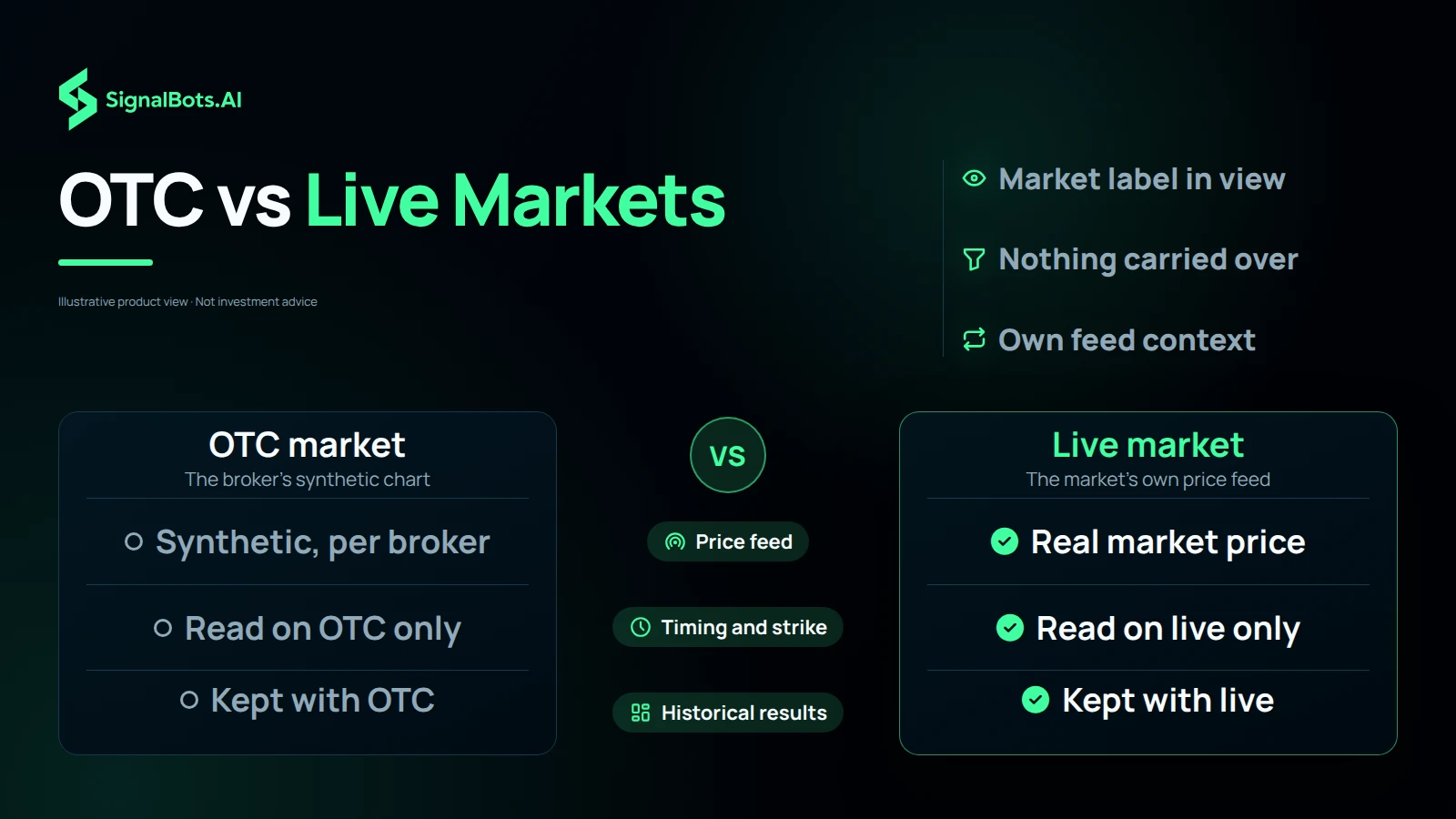 SignalBots.AI

OTC vs Live Markets

Illustrative product view · Not investment advice

Market label in view

Nothing carried over

Own feed context

OTC market
The broker's synthetic chart

Synthetic, per broker

Read on OTC only

Kept with OTC

VS

Price feed

Timing and strike

Historical results

Live market
The market's own price feed

Real market price

Read on live only

Kept with live